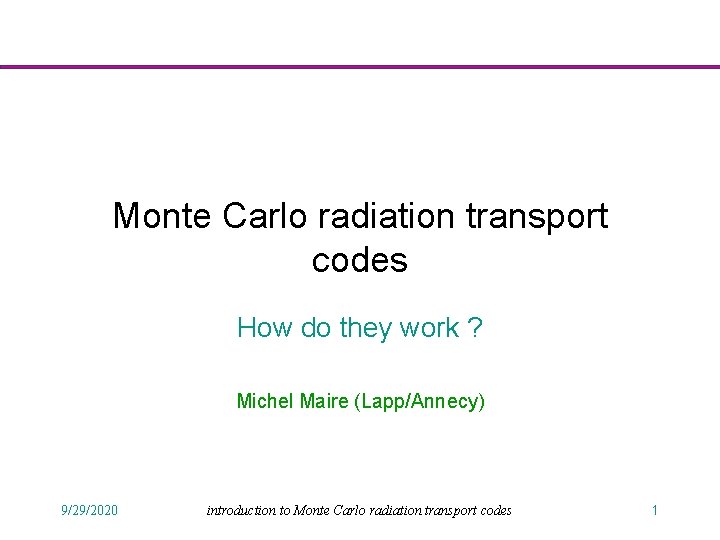 Monte Carlo radiation transport codes

How do they work ?

Michel Maire (Lapp/Annecy)

9/29/2020

introduction to Monte Carlo radiation transport codes

1